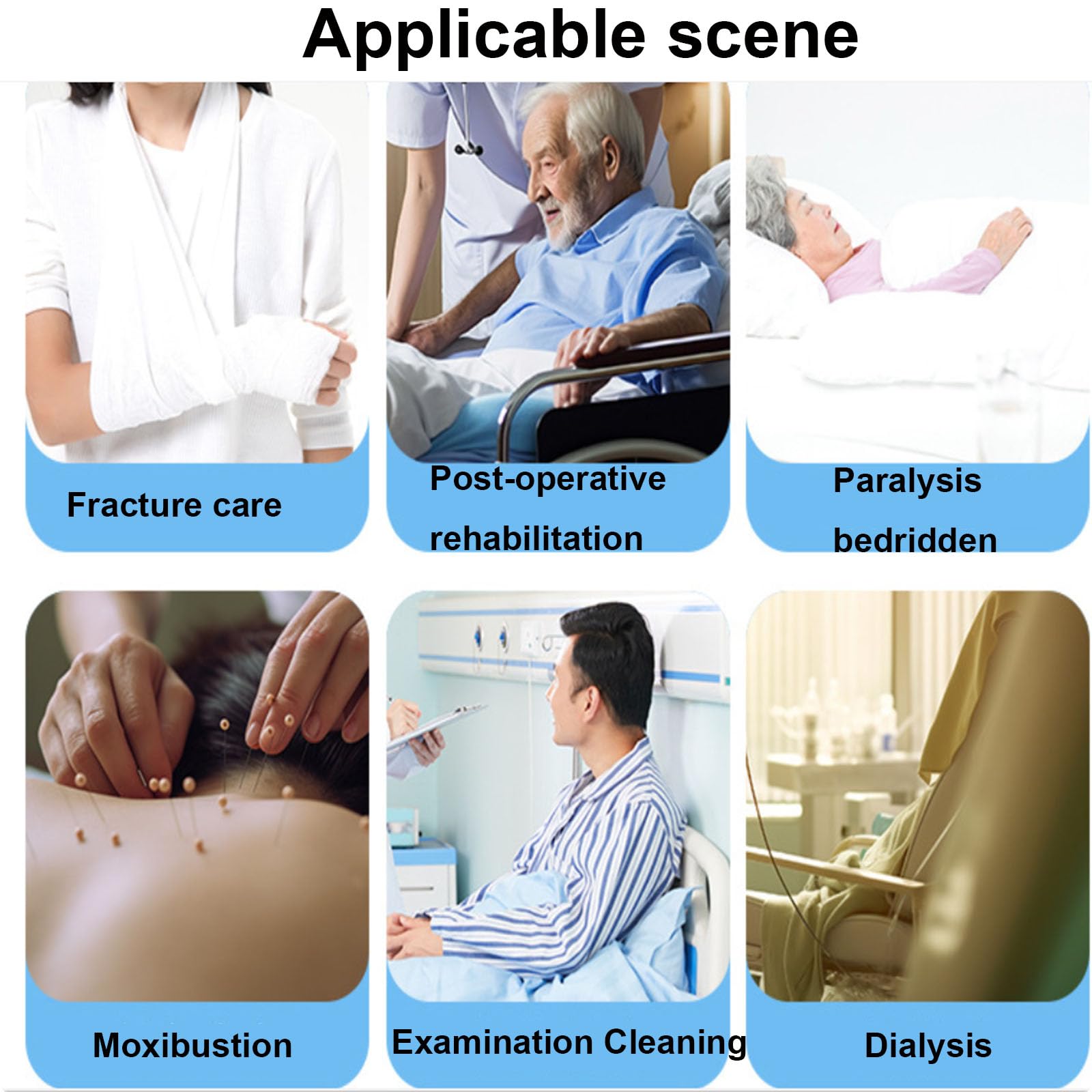 Applicable scene

Fracture care

Post-operative rehabilitation

Paralysis bedridden

Moxibustion

Examination Cleaning

Dialysis